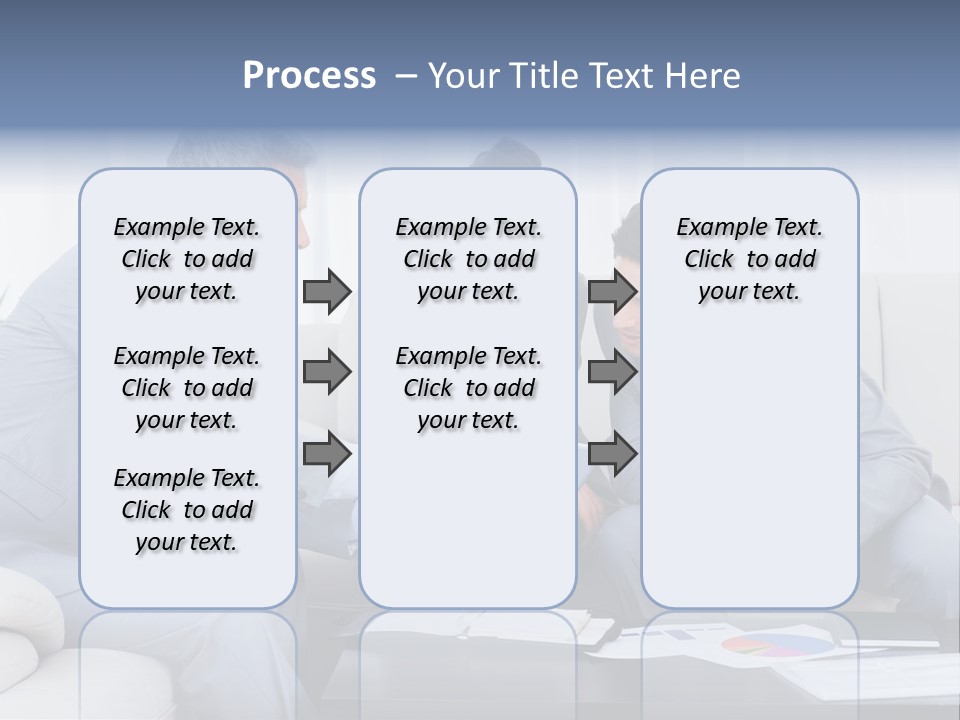 Process – Your Title Text Here

Example Text. Click to add your text.

Example Text. Click to add your text.

Example Text. Click to add your text.

Example Text. Click to add your text.

Example Text. Click to add your text.

Example Text. Click to add your text.